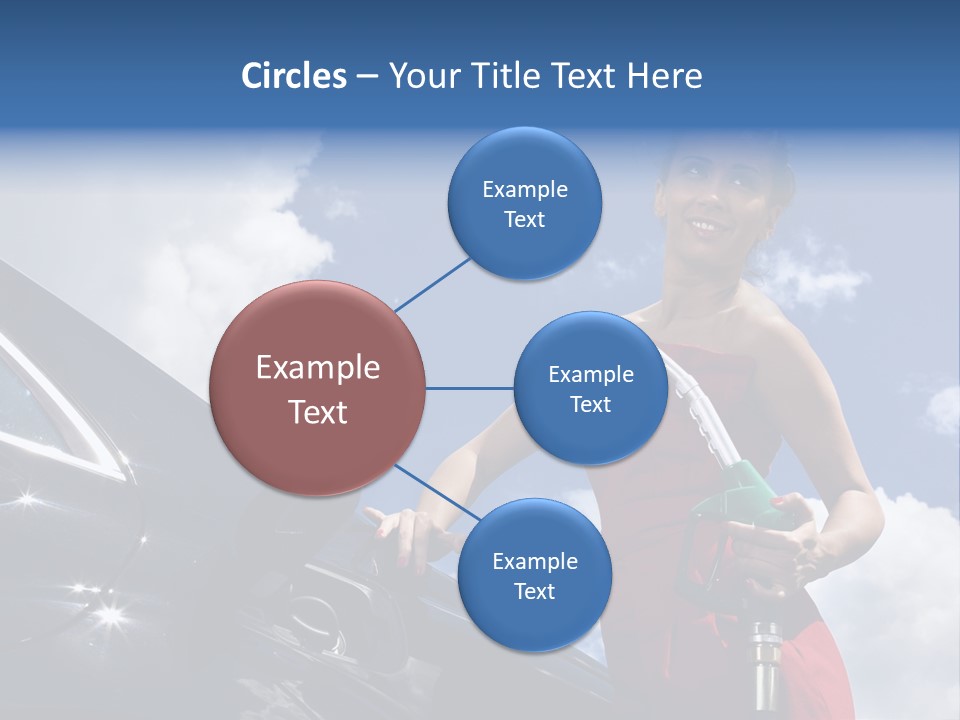 Circles – Your Title Text Here

Example Text

Example Text

Example Text

Example Text